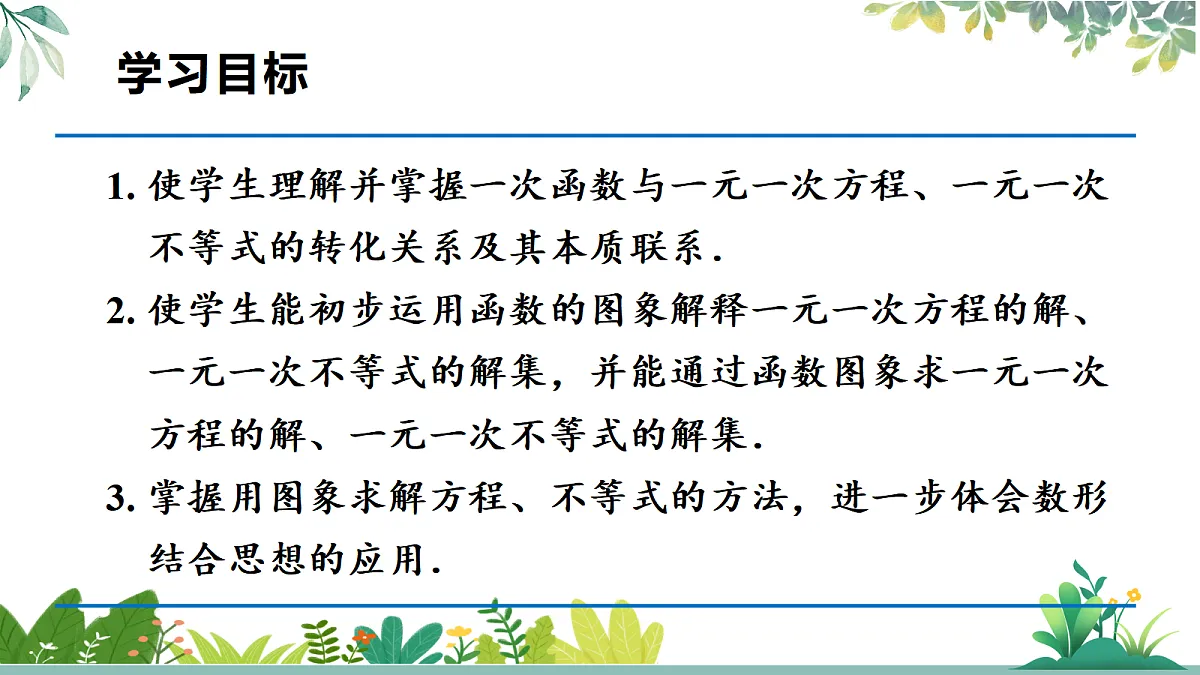 学习目标

1. 使学生理解并掌握一次函数与一元一次方程、一元一次不等式的转化关系及其本质联系.

2. 使学生能初步运用函数的图象解释一元一次方程的解、一元一次不等式的解集，并能通过函数图象求一元一次方程的解、一元一次不等式的解集.

3. 掌握用图象求解方程、不等式的方法，进一步体会数形结合思想的应用.